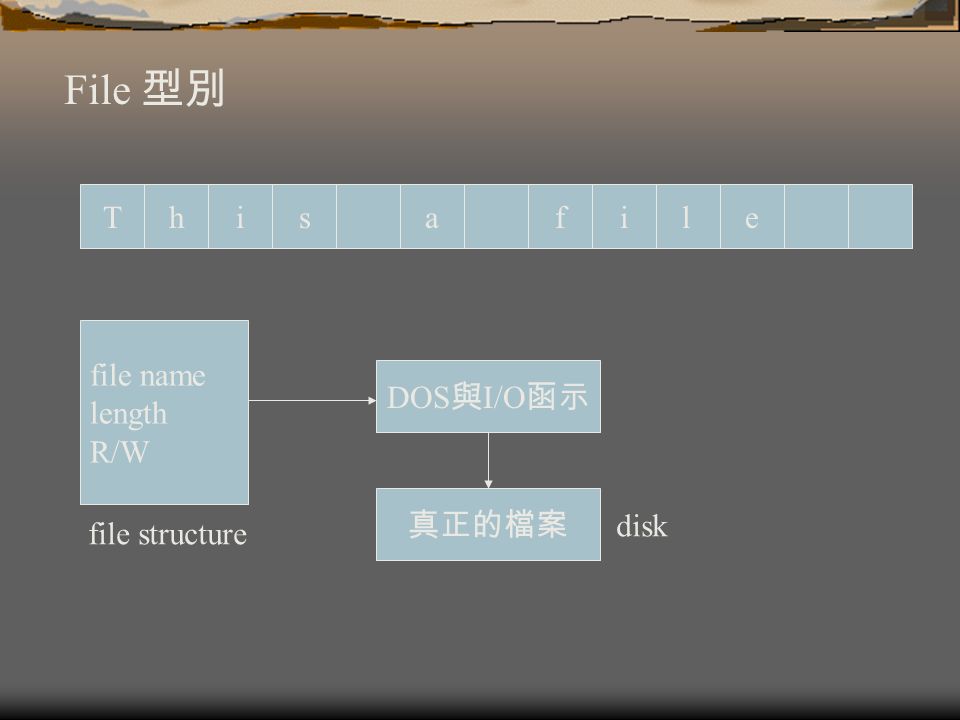 File 型別

| T | h | i | s |  | a |  | f | i | l | e |  |  |
|---|---|---|---|---|---|---|---|---|---|---|---|---|

file name
length
R/W

file structure

DOS與I/O函示

真正的檔案

disk